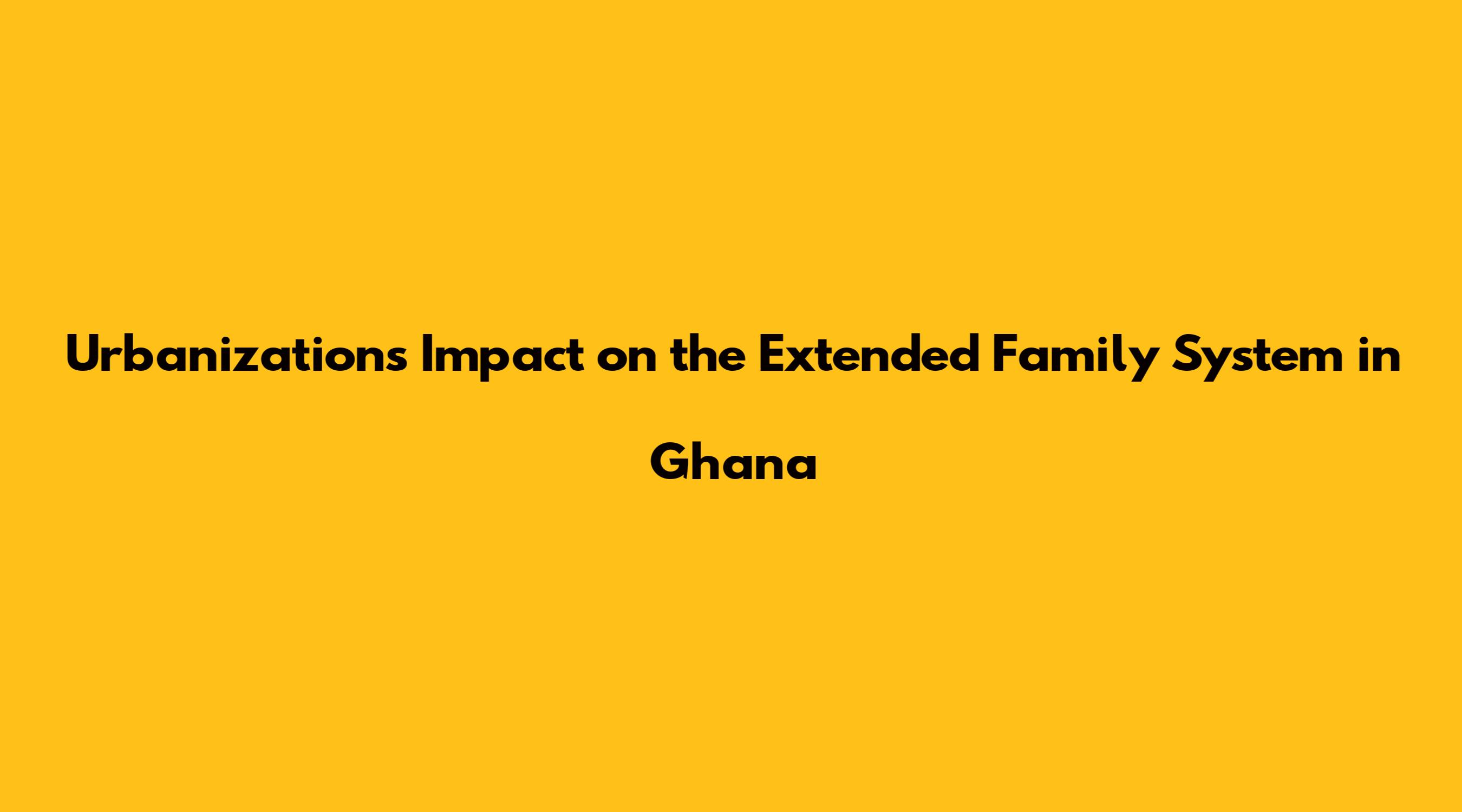 Urbanizations Impact on the Extended Family System in Ghana